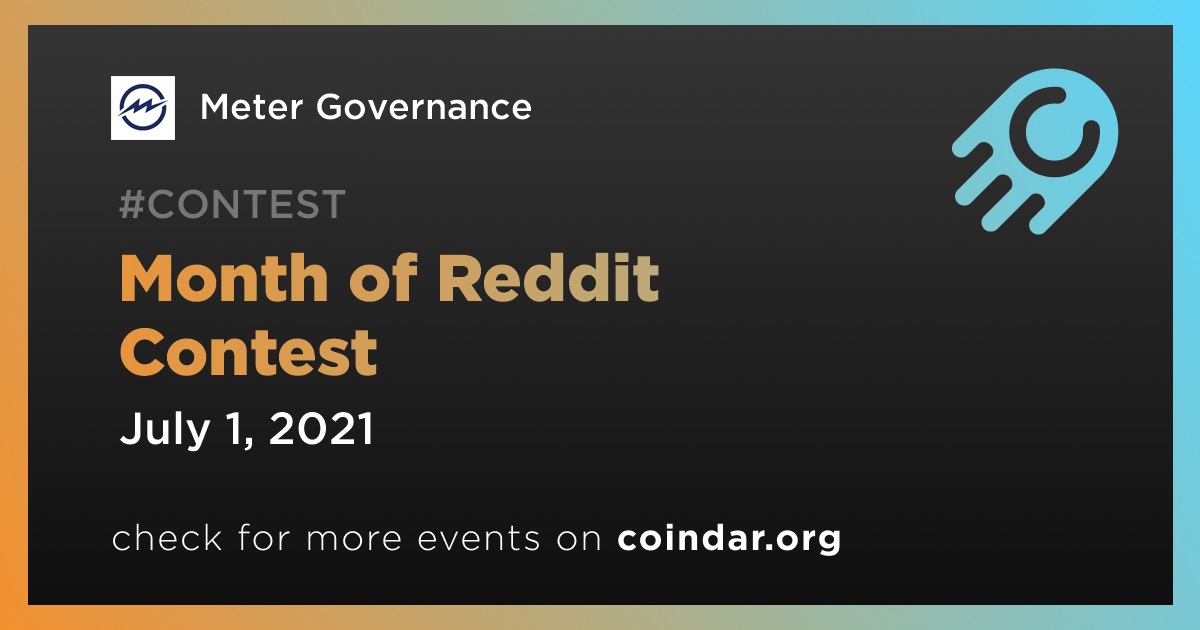 Meter Governance

#CONTEST

Month of Reddit Contest

July 1, 2021

check for more events on coindar.org